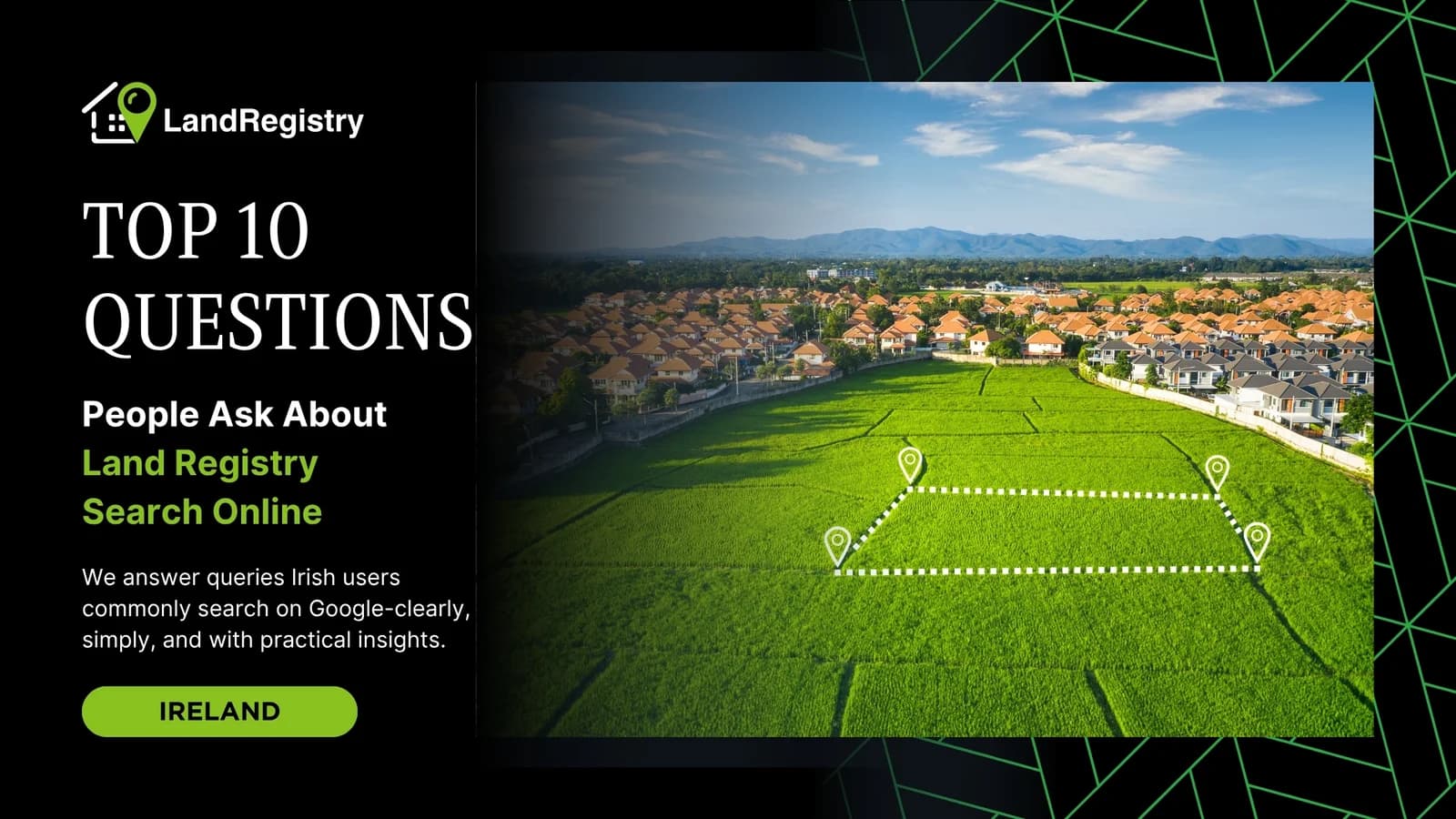 LandRegistry

TOP 10 QUESTIONS

People Ask About
Land Registry
Search Online

We answer queries Irish users commonly search on Google-clearly, simply, and with practical insights.

IRELAND